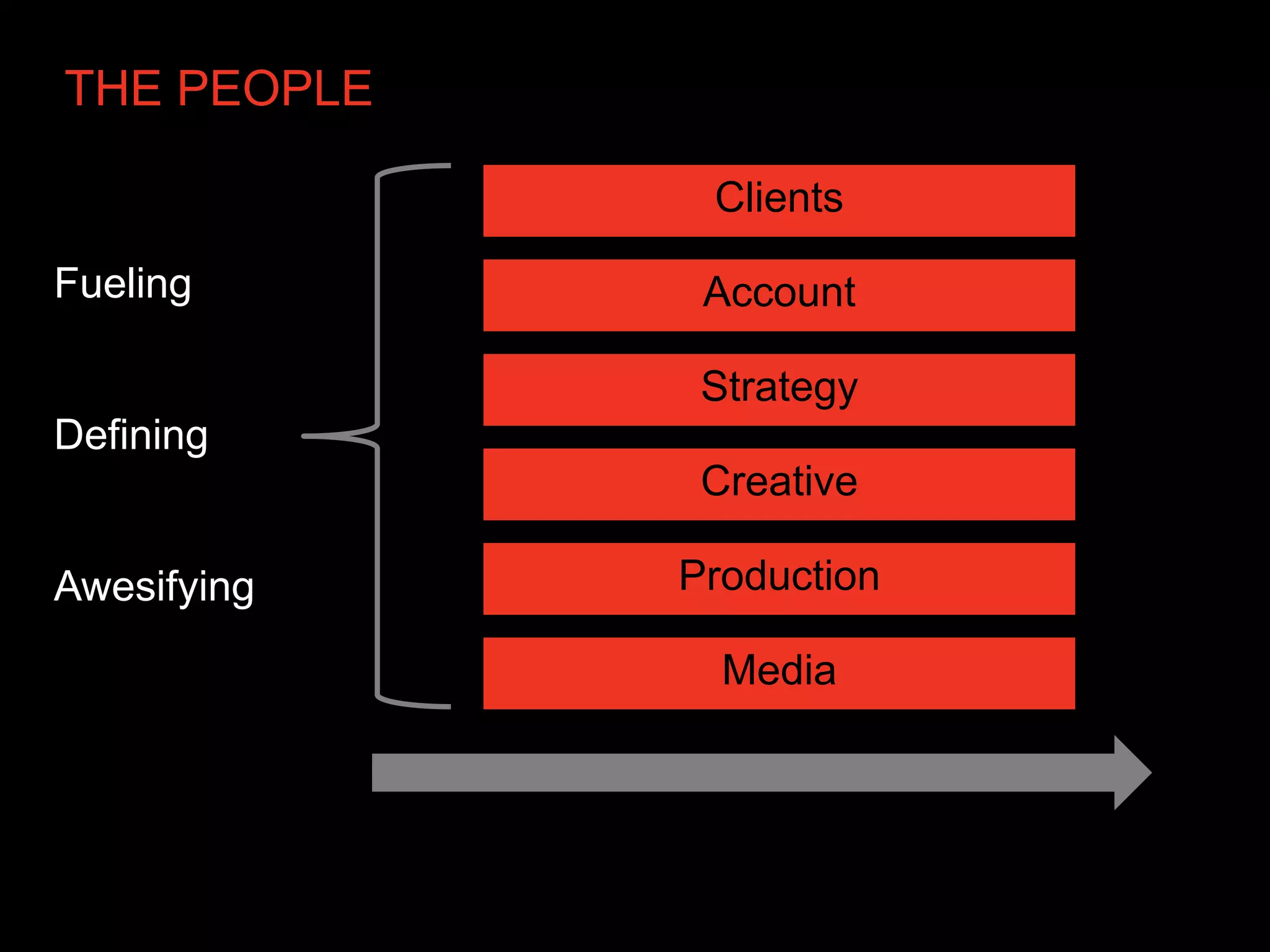 THE PEOPLE

Fueling

Defining

Awesifying

Clients

Account

Strategy

Creative

Production

Media